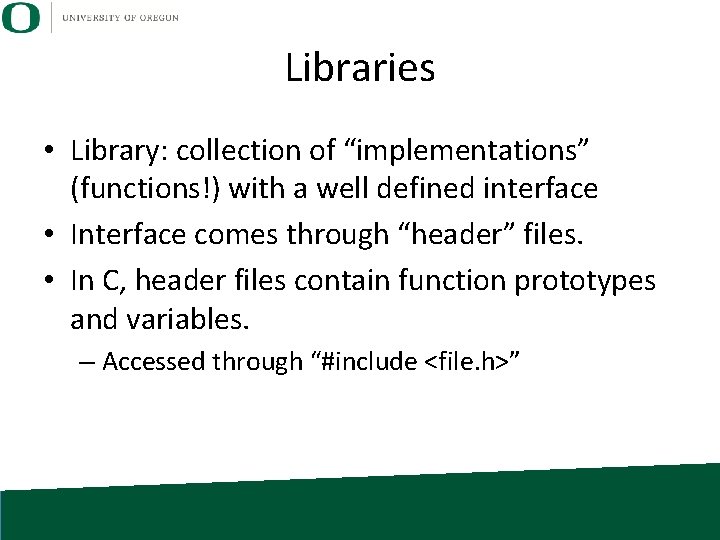 O UNIVERSITY OF OREGON

Libraries

• Library: collection of “implementations” (functions!) with a well defined interface
• Interface comes through “header” files.
• In C, header files contain function prototypes and variables.
– Accessed through “#include <file.h>”